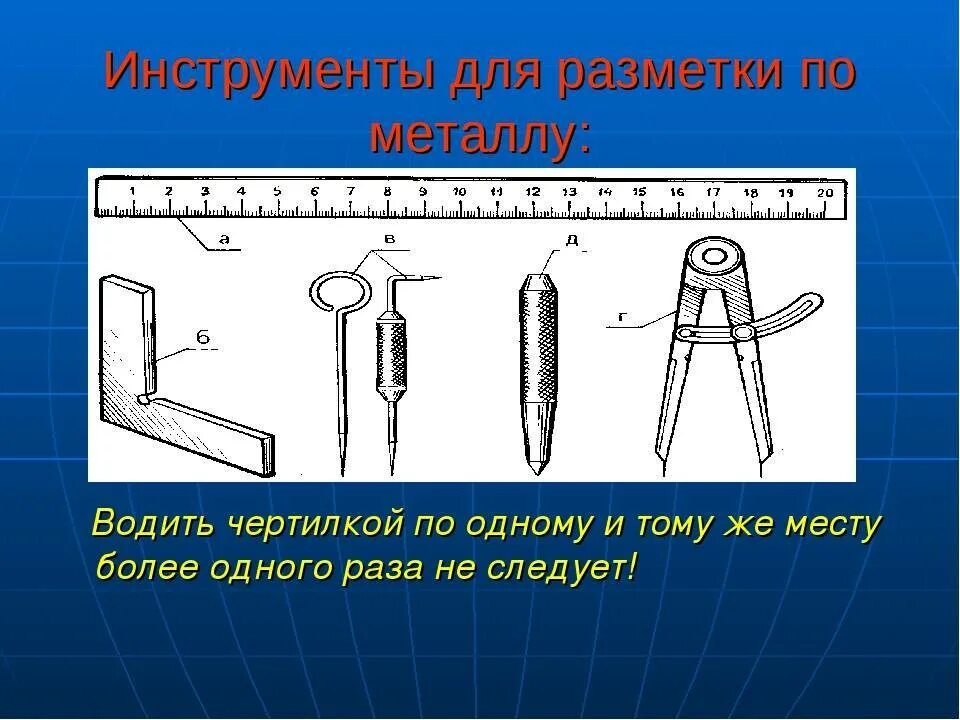 Инструменты для разметки по металлу:

1 2 3 4 5 6 7 8 9 10 11 12 13 14 15 16 17 18 19 20

а

в

д

б

г

Водить чертилкой по одному и тому же месту более одного раза не следует!